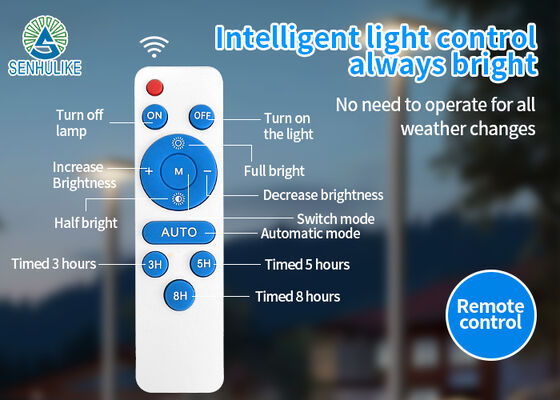 SENHULIKE

Intelligent light control always bright

No need to operate for all weather changes

Turn off lamp

ON

OFF

Turn on the light

Full bright

Increase Brightness

+

M

−

Decrease brightness

Half bright

Switch mode

AUTO

Automatic mode

Timed 3 hours

3H

5H

Timed 5 hours

8H

Timed 8 hours

Remote control